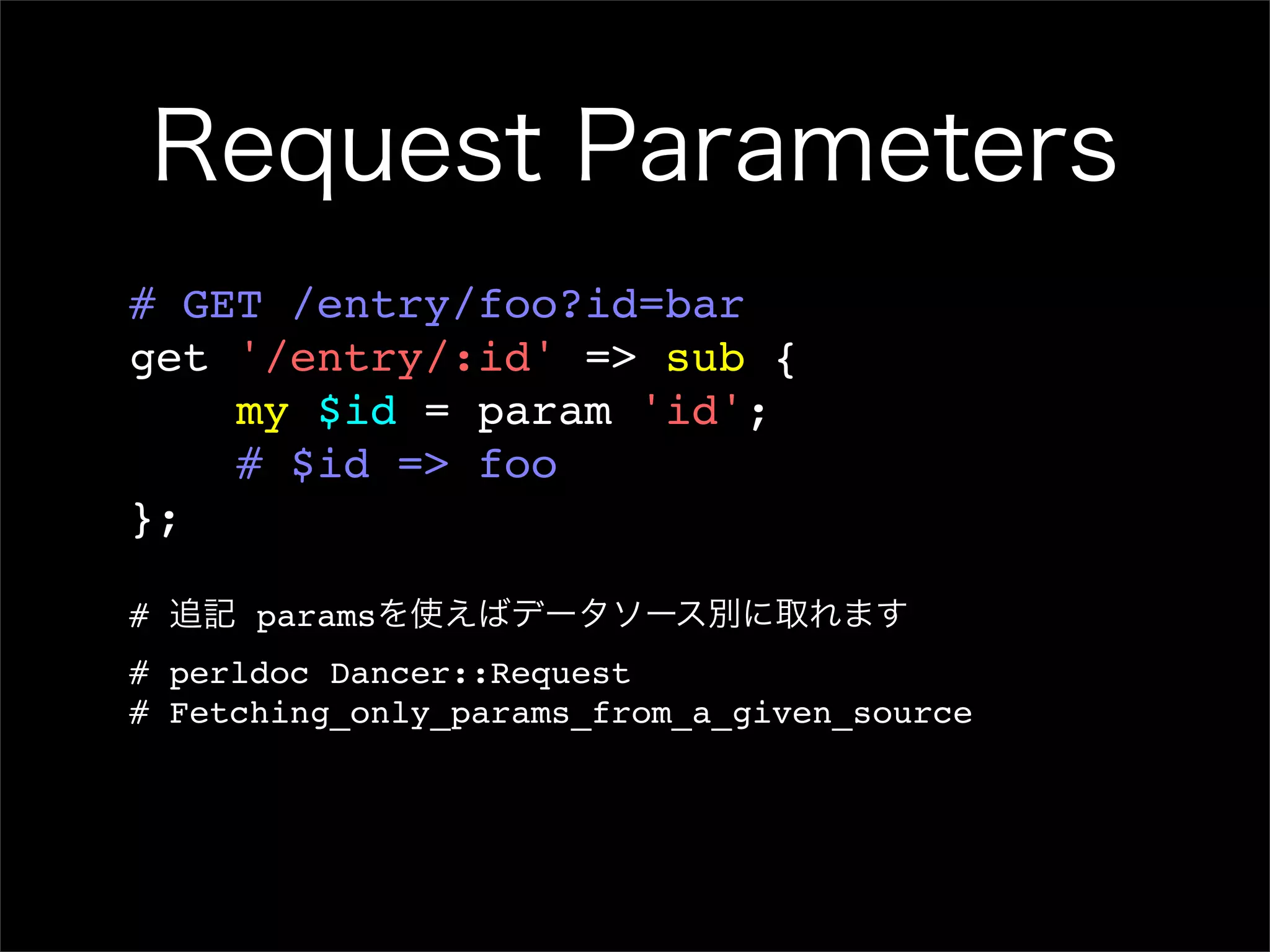 Request Parameters

# GET /entry/foo?id=bar
get '/entry/:id' => sub {
    my $id = param 'id';
    # $id => foo
};

# 追記 paramsを使えばデータソース別に取れます

# perldoc Dancer::Request
# Fetching_only_params_from_a_given_source